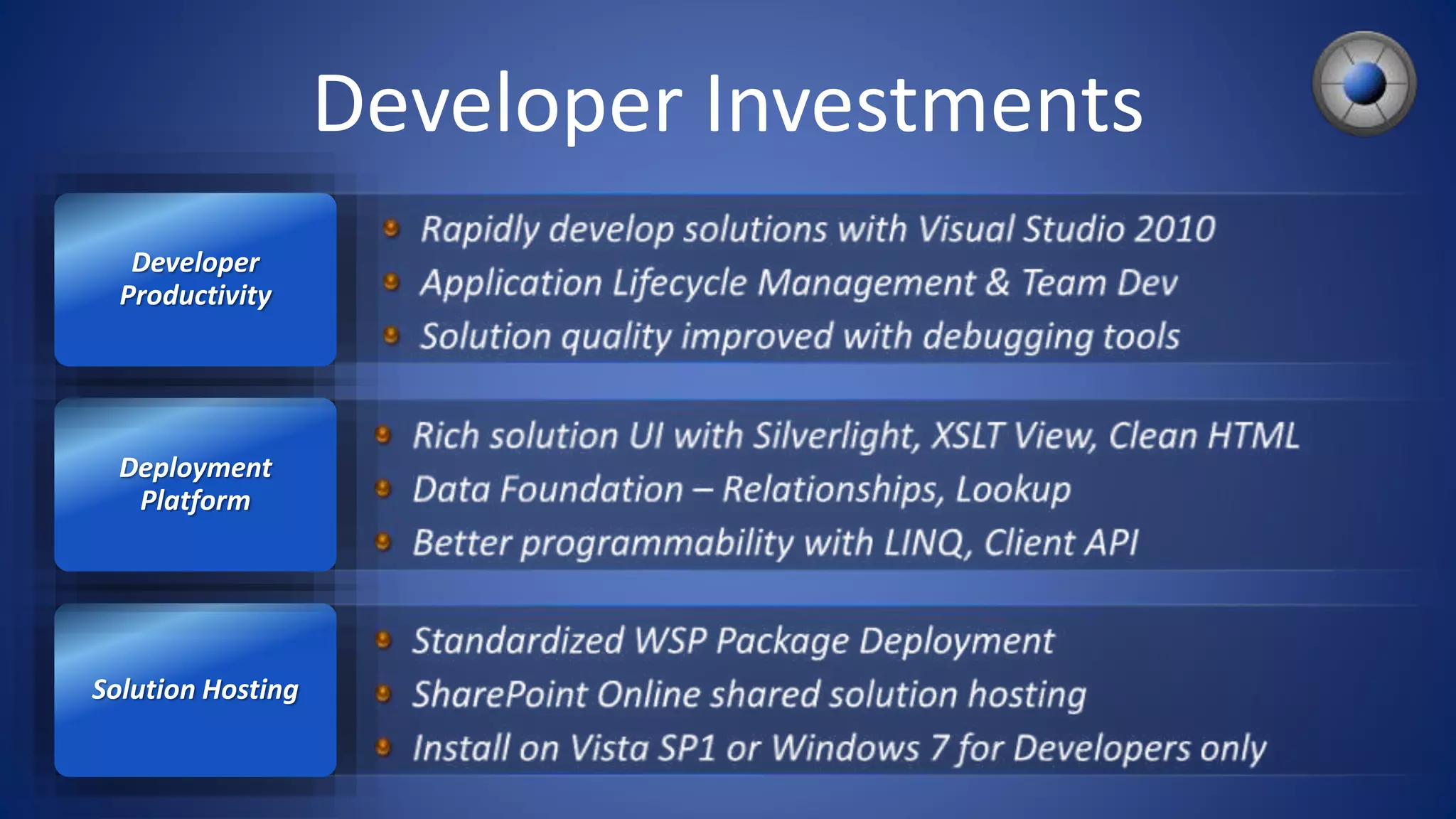 Developer Investments

Developer Productivity

- Rapidly develop solutions with Visual Studio 2010
- Application Lifecycle Management & Team Dev
- Solution quality improved with debugging tools

Deployment Platform

- Rich solution UI with Silverlight, XSLT View, Clean HTML
- Data Foundation – Relationships, Lookup
- Better programmability with LINQ, Client API

Solution Hosting

- Standardized WSP Package Deployment
- SharePoint Online shared solution hosting
- Install on Vista SP1 or Windows 7 for Developers only